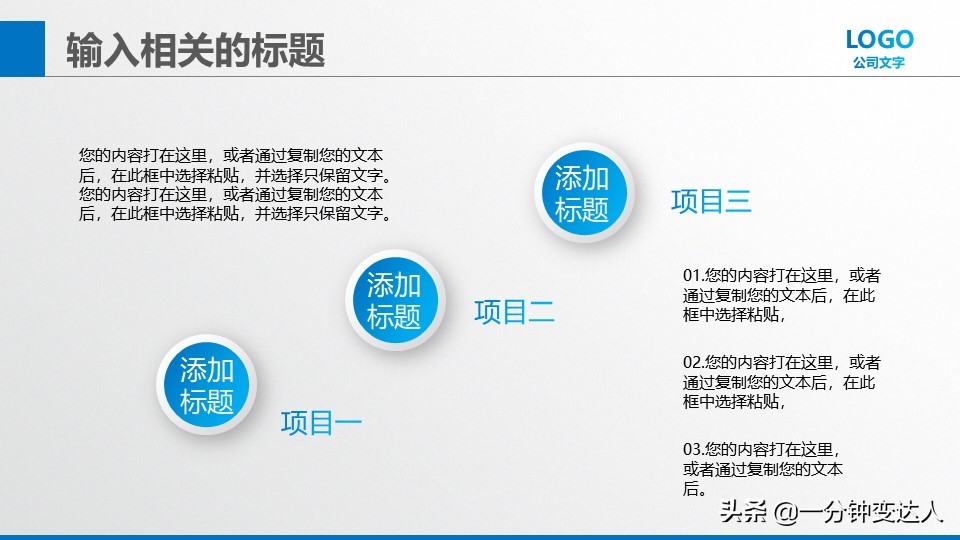 输入相关的标题

LOGO
公司文字

您的内容打在这里，或者通过复制您的文本后，在此框中选择粘贴，并选择只保留文字。您的内容打在这里，或者通过复制您的文本后，在此框中选择粘贴，并选择只保留文字。

添加标题

项目三

添加标题

项目二

添加标题

项目一

01.您的内容打在这里，或者通过复制您的文本后，在此框中选择粘贴，

02.您的内容打在这里，或者通过复制您的文本后，在此框中选择粘贴，

03.您的内容打在这里，或者通过复制您的文本后。

头条 @一分钟变达人